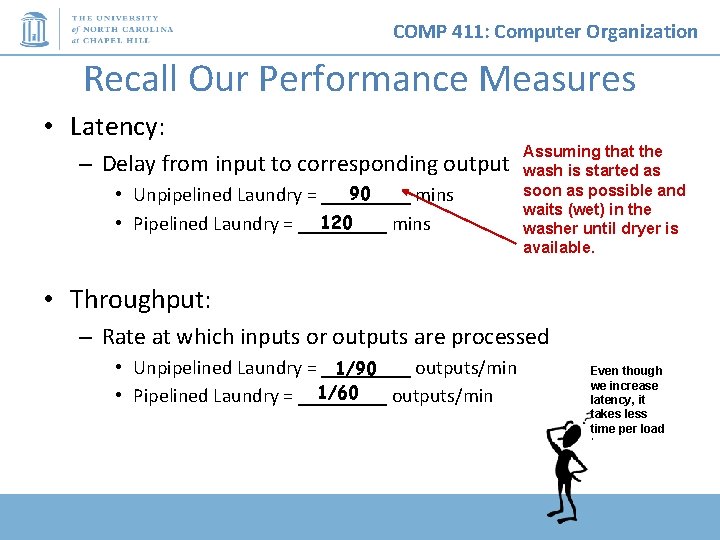 THE UNIVERSITY of NORTH CAROLINA at CHAPEL HILL

COMP 411: Computer Organization

Recall Our Performance Measures

• Latency:

– Delay from input to corresponding output

• Unpipelined Laundry = 90 mins

• Pipelined Laundry = 120 mins

Assuming that the wash is started as soon as possible and waits (wet) in the washer until dryer is available.

• Throughput:

– Rate at which inputs or outputs are processed

• Unpipelined Laundry = 1/90 outputs/min

• Pipelined Laundry = 1/60 outputs/min

Even though we increase latency, it takes less time per load